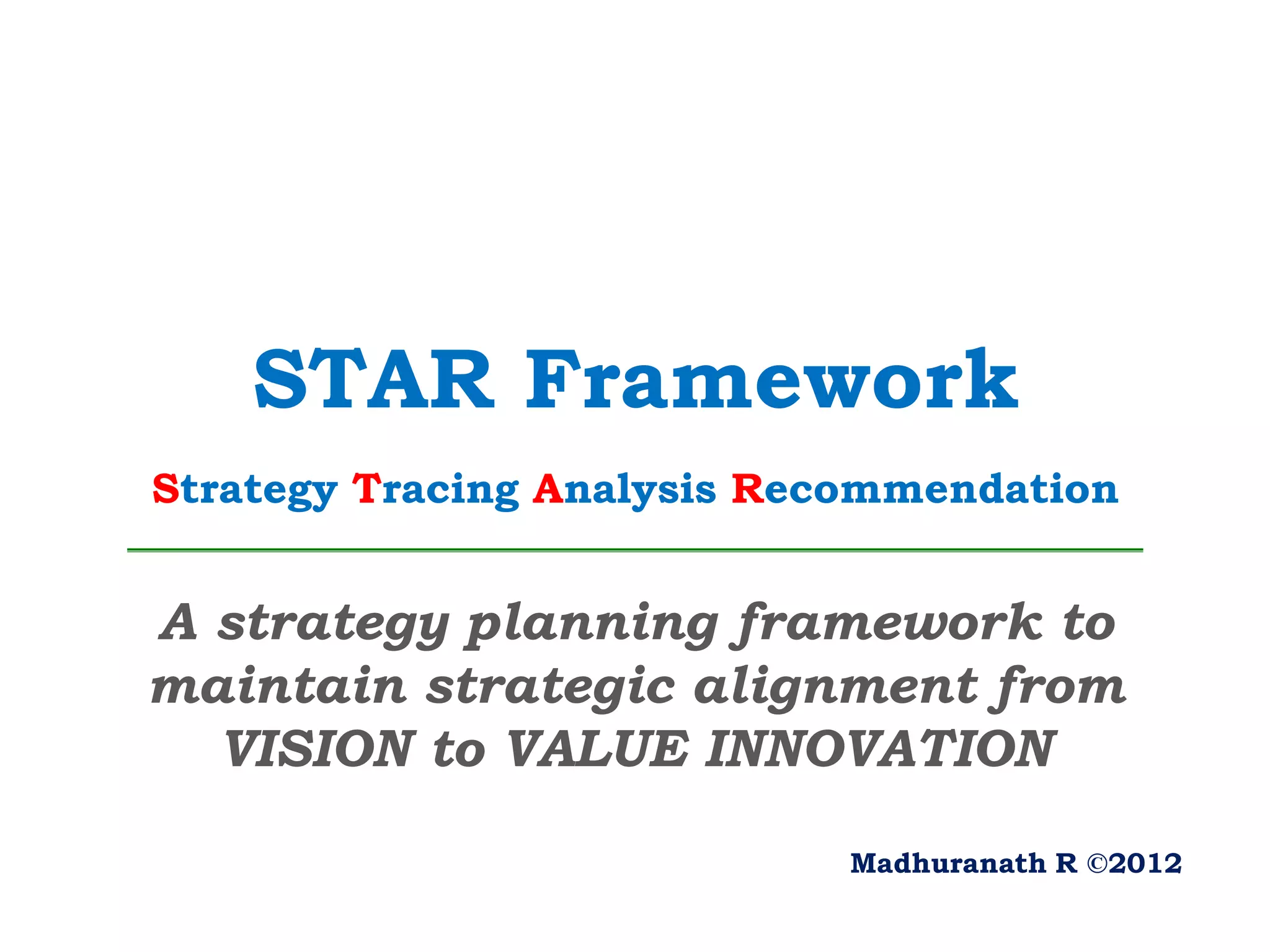 STAR Framework

Strategy Tracing Analysis Recommendation

A strategy planning framework to maintain strategic alignment from VISION to VALUE INNOVATION

Madhuranath R ©2012